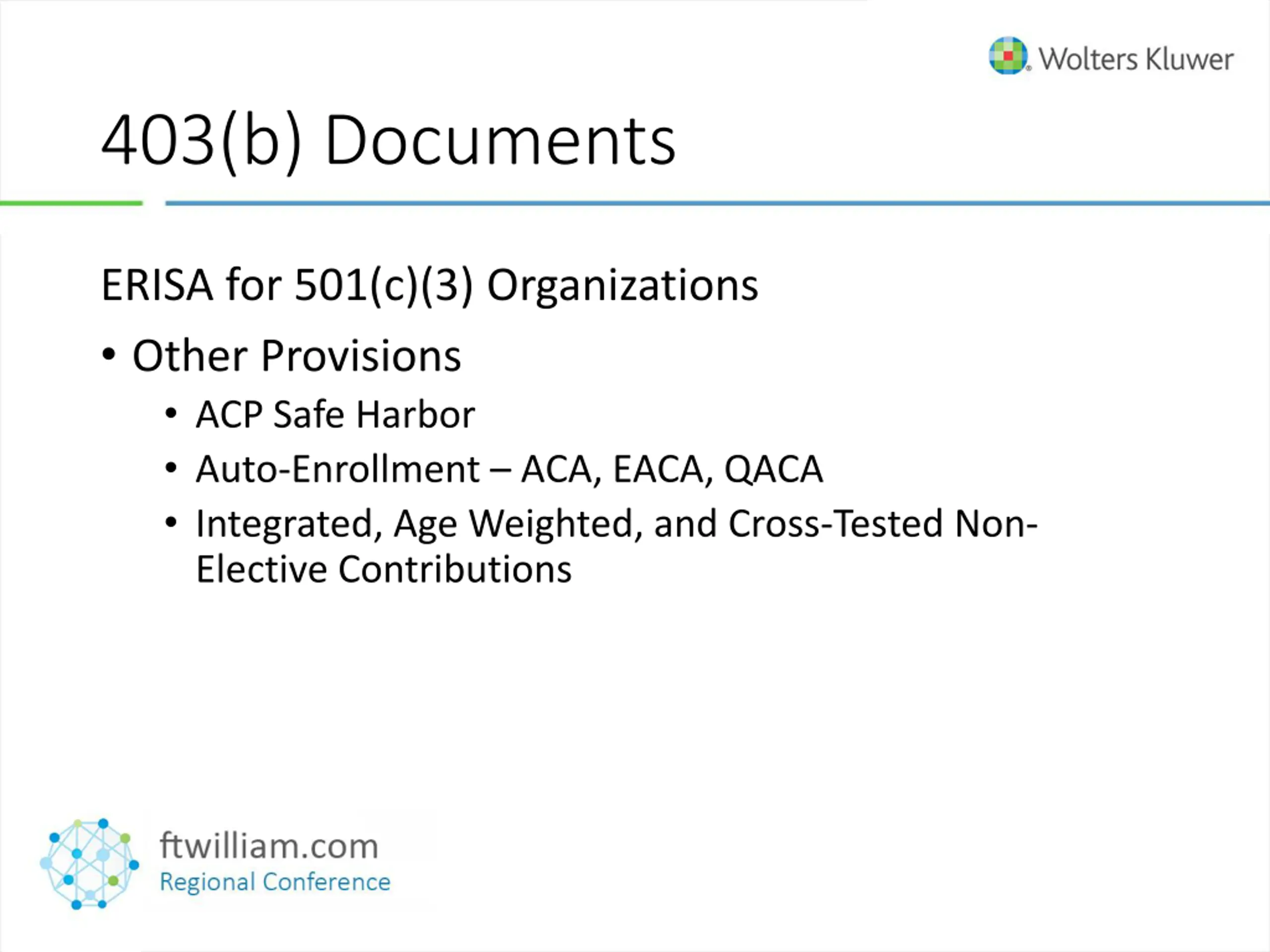 Wolters Kluwer

403(b) Documents

ERISA for 501(c)(3) Organizations

• Other Provisions
 • ACP Safe Harbor
 • Auto-Enrollment – ACA, EACA, QACA
 • Integrated, Age Weighted, and Cross-Tested Non-Elective Contributions

ftwilliam.com
Regional Conference